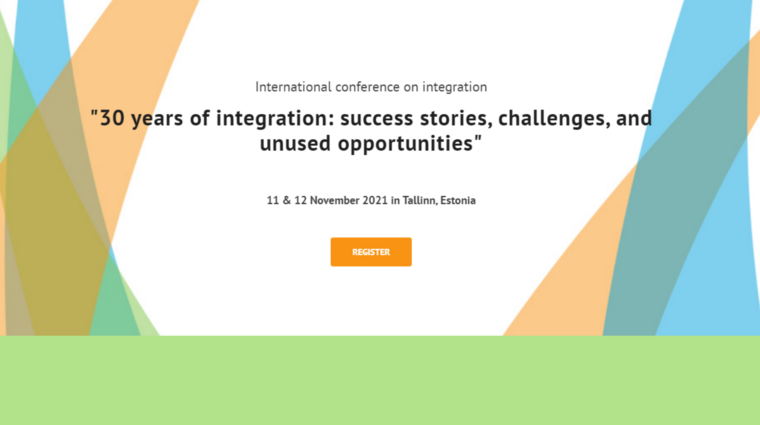 International conference on integration

"30 years of integration: success stories, challenges, and unused opportunities"

11 & 12 November 2021 in Tallinn, Estonia

REGISTER